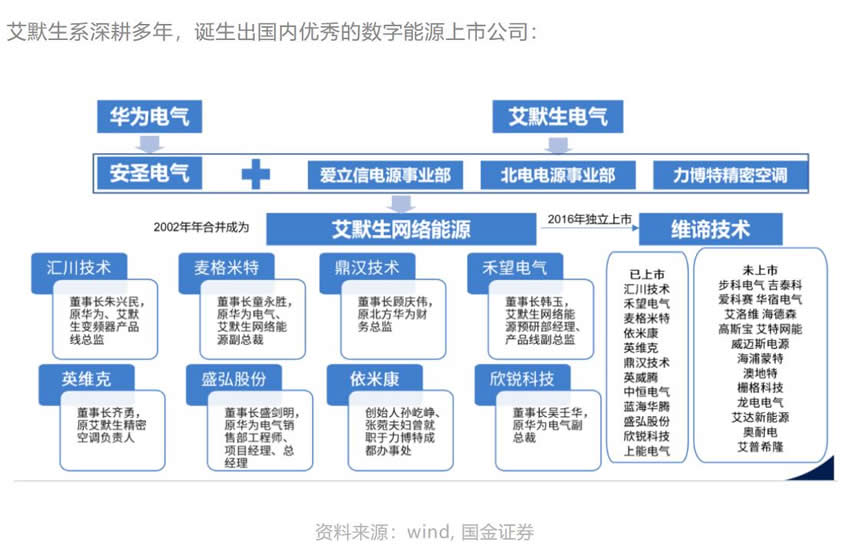 艾默生系深耕多年，诞生出国内优秀的数字能源上市公司：

华为电气

艾默生电气

安圣电气

爱立信电源事业部

北电电源事业部

力博特精密空调

2002年年合并成为

艾默生网络能源

2016年独立上市

维谛技术

汇川技术

董事长朱兴民，原华为、艾默生变频器产品线总监

麦格米特

董事长童永胜，原华为电气、艾默生网络能源副总裁

鼎汉技术

董事长顾庆伟，原北方华为财务总监

禾望电气

董事长韩玉，艾默生网络能源预研部经理、产品线副总监

英维克

董事长齐勇，原艾默生精密空调负责人

盛弘股份

董事长盛剑明，原华为电气销售部工程师、项目经理、总经理

依米康

创始人孙屹峥、张菀夫妇曾就职于力博特成都办事处

欣锐科技

董事长吴壬华，原华为电气副总裁

已上市
汇川技术
禾望电气
麦格米特
依米康
英维克
鼎汉技术
英威腾
中恒电气
蓝海华腾
盛弘股份
欣锐科技
上能电气

未上市
步科电气 吉泰科
爱科赛 华宿电气
艾洛维 海德森
高斯宝 艾特网能
威迈斯电源
海浦蒙特
澳地特
栅格科技
龙电电气
艾达新能源
奥耐电
艾普希隆

资料来源：wind, 国金证券